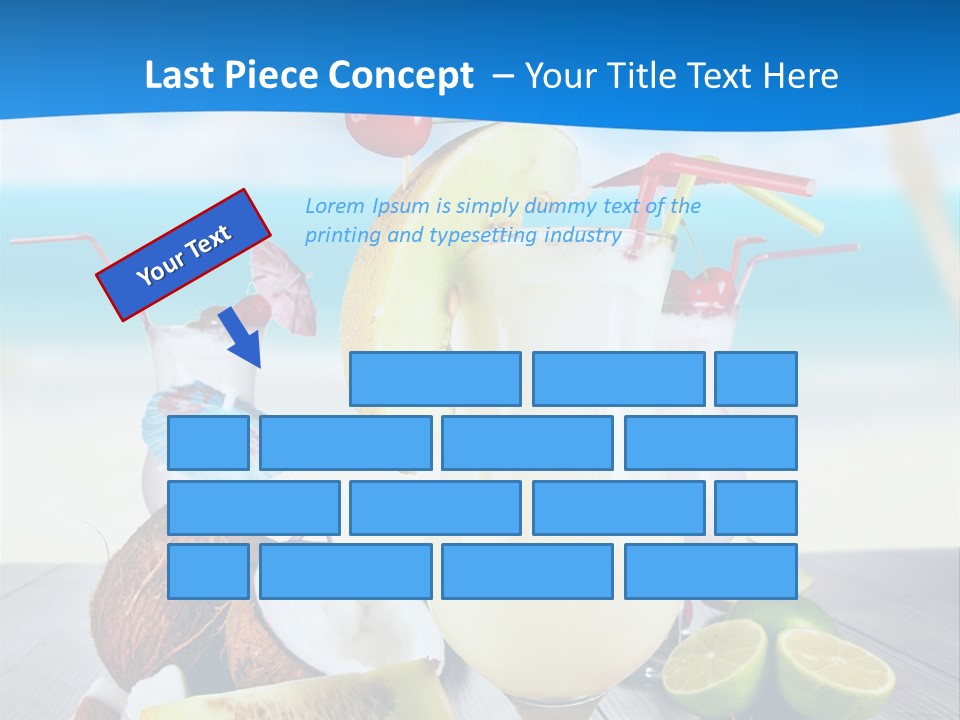 Last Piece Concept – Your Title Text Here

Your Text

Lorem Ipsum is simply dummy text of the printing and typesetting industry